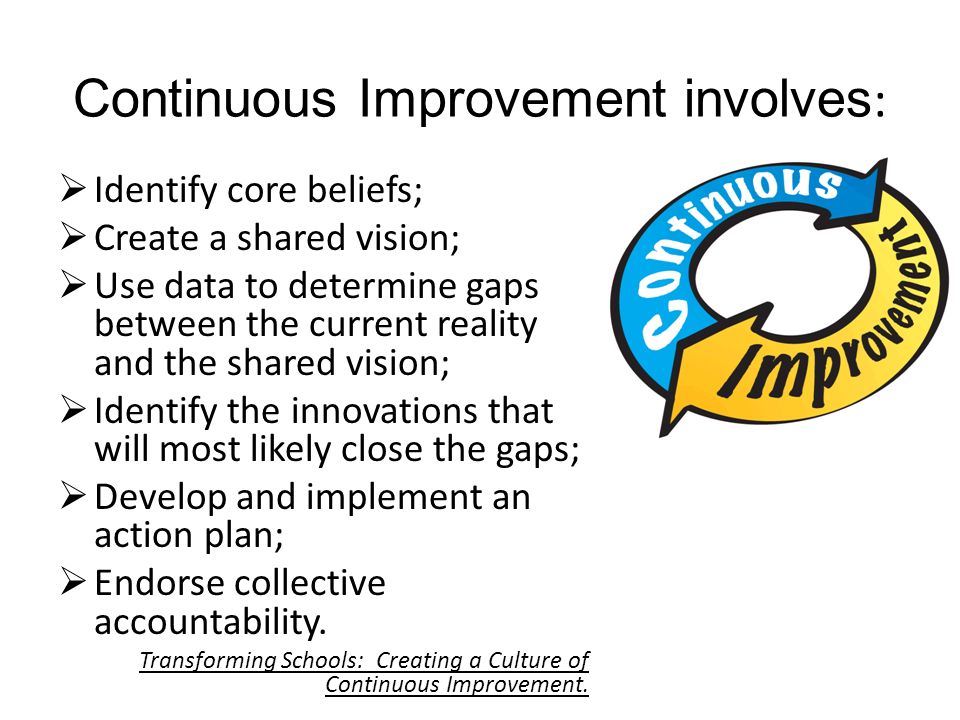 Continuous Improvement involves:

➢ Identify core beliefs;

➢ Create a shared vision;

➢ Use data to determine gaps between the current reality and the shared vision;

➢ Identify the innovations that will most likely close the gaps;

➢ Develop and implement an action plan;

➢ Endorse collective accountability.

Transforming Schools: Creating a Culture of Continuous Improvement.

Continuous Improvement